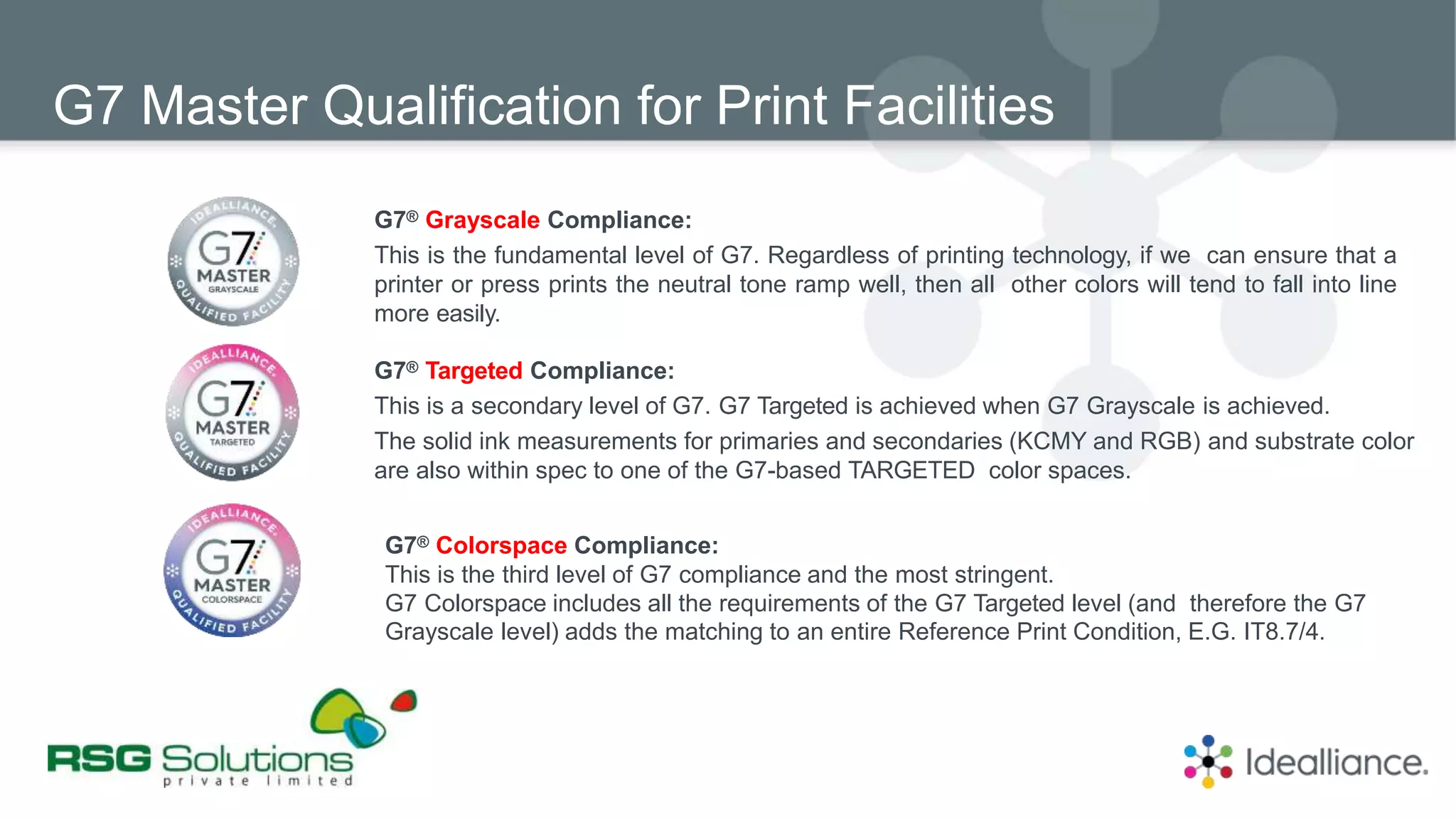 G7 Master Qualification for Print Facilities

IDEALLIANCE G7 MASTER GRAYSCALE QUALIFIED FACILITY

G7® Grayscale Compliance:
This is the fundamental level of G7. Regardless of printing technology, if we can ensure that a printer or press prints the neutral tone ramp well, then all other colors will tend to fall into line more easily.

IDEALLIANCE G7 MASTER TARGETED QUALIFIED FACILITY

G7® Targeted Compliance:
This is a secondary level of G7. G7 Targeted is achieved when G7 Grayscale is achieved.
The solid ink measurements for primaries and secondaries (KCMY and RGB) and substrate color are also within spec to one of the G7-based TARGETED color spaces.

IDEALLIANCE G7 MASTER COLORSPACE QUALIFIED FACILITY

G7® Colorspace Compliance:
This is the third level of G7 compliance and the most stringent.
G7 Colorspace includes all the requirements of the G7 Targeted level (and therefore the G7 Grayscale level) adds the matching to an entire Reference Print Condition, E.G. IT8.7/4.

RSG Solutions private limited

Idealliance.